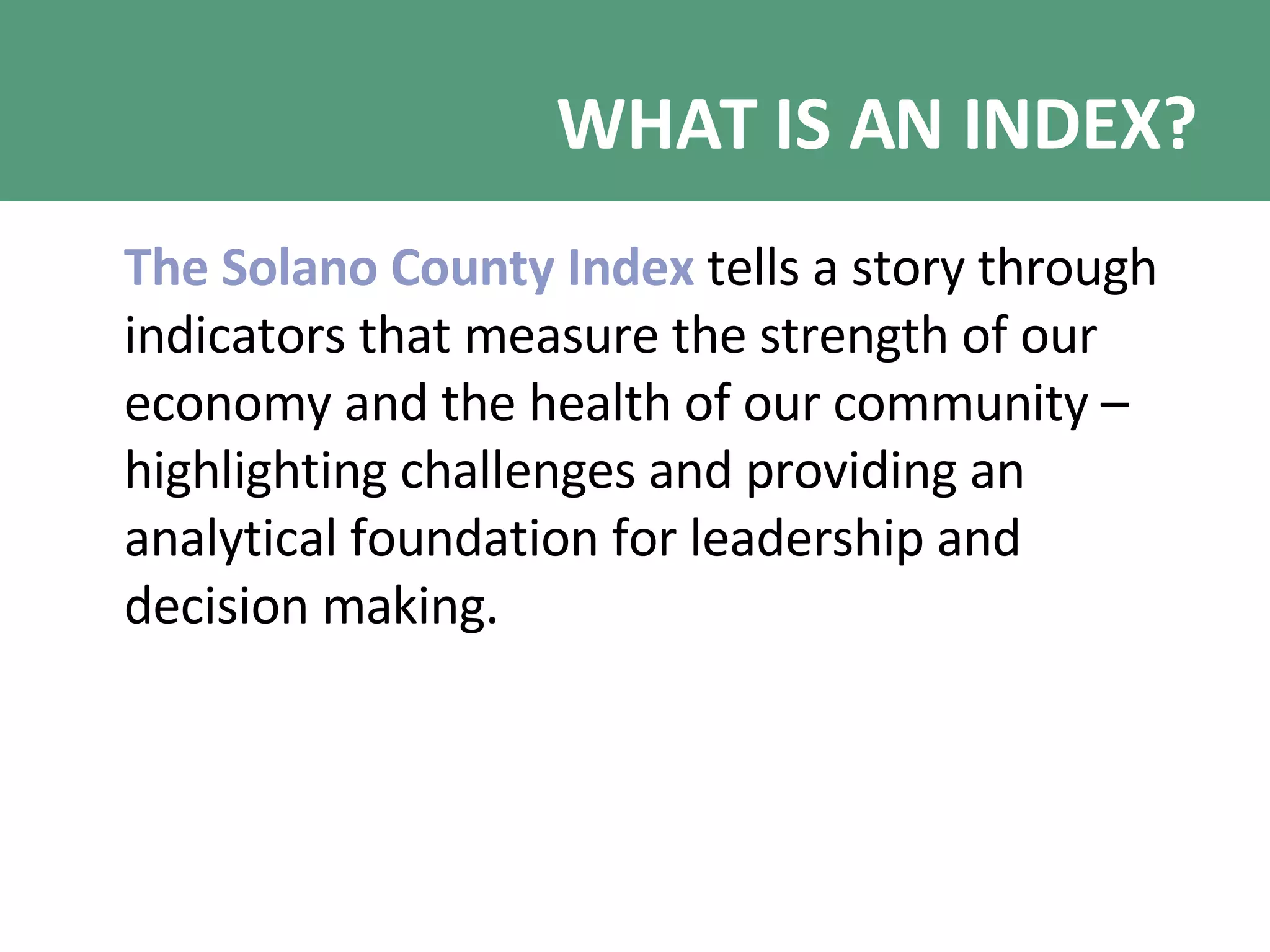 WHAT IS AN INDEX?

The Solano County Index tells a story through indicators that measure the strength of our economy and the health of our community – highlighting challenges and providing an analytical foundation for leadership and decision making.